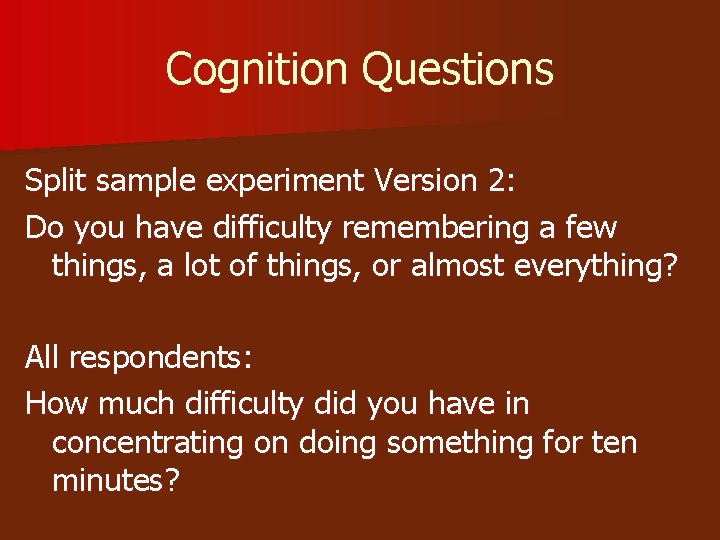 Cognition Questions

Split sample experiment Version 2:

Do you have difficulty remembering a few things, a lot of things, or almost everything?

All respondents:

How much difficulty did you have in concentrating on doing something for ten minutes?